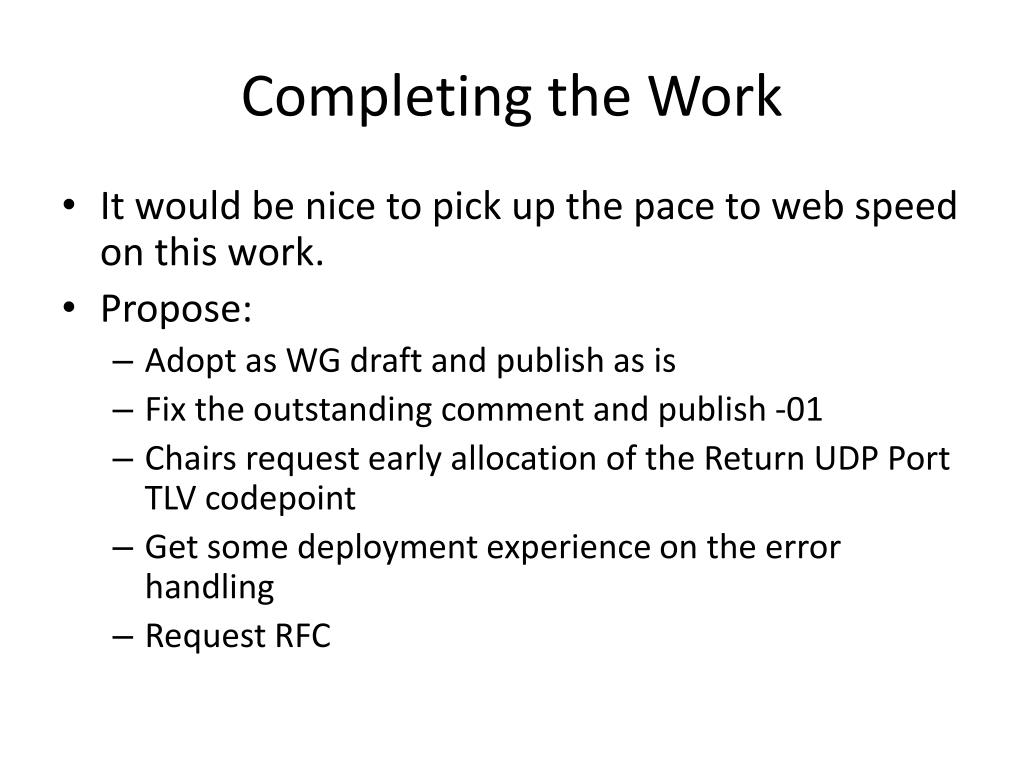 Completing the Work

• It would be nice to pick up the pace to web speed on this work.
• Propose:
– Adopt as WG draft and publish as is
– Fix the outstanding comment and publish -01
– Chairs request early allocation of the Return UDP Port TLV codepoint
– Get some deployment experience on the error handling
– Request RFC